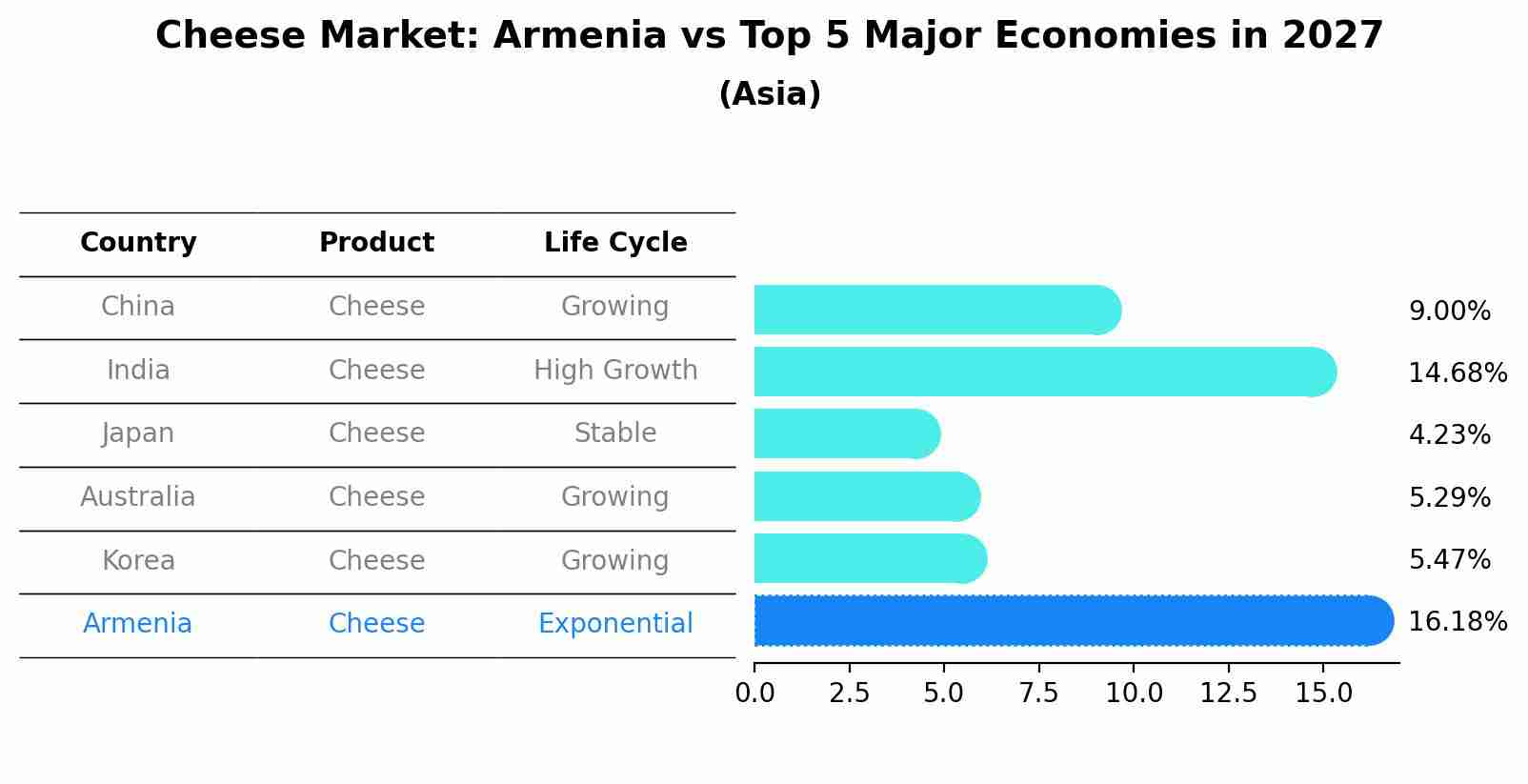 Cheese Market: Armenia vs Top 5 Major Economies in 2027
(Asia)

| Country | Product | Life Cycle |
|---|---|---|
| China | Cheese | Growing |
| India | Cheese | High Growth |
| Japan | Cheese | Stable |
| Australia | Cheese | Growing |
| Korea | Cheese | Growing |
| Armenia | Cheese | Exponential |

9.00%
14.68%
4.23%
5.29%
5.47%
16.18%

0.0 2.5 5.0 7.5 10.0 12.5 15.0